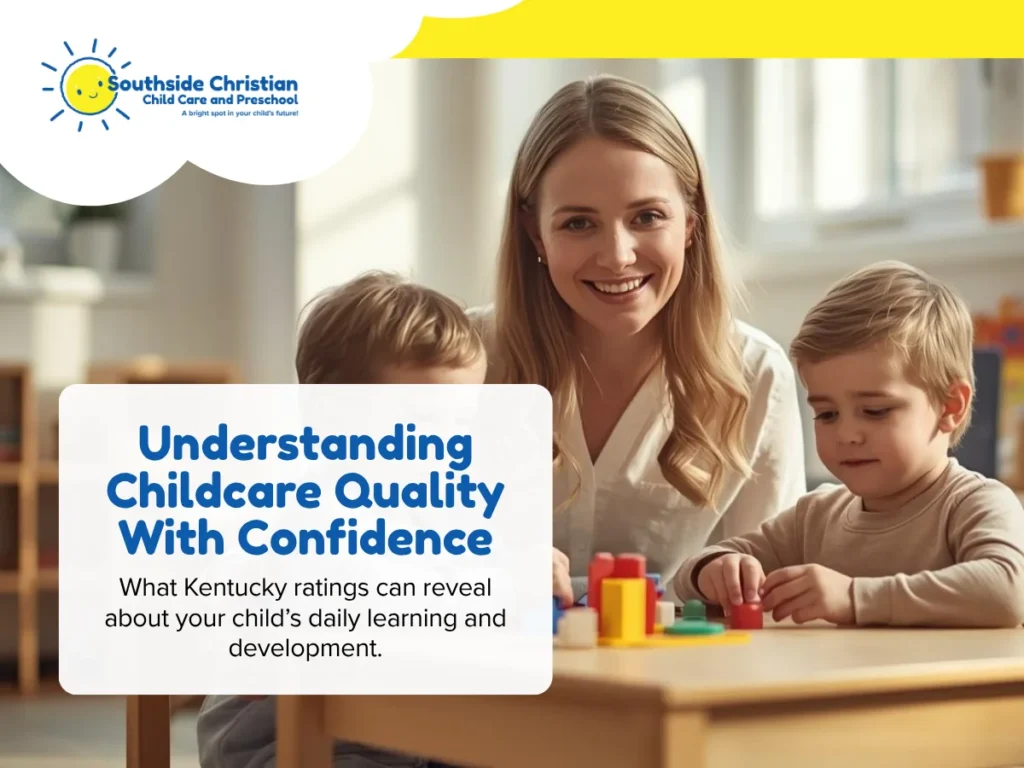 Southside Christian
Child Care and Preschool
A bright spot in your child's future!

Understanding Childcare Quality With Confidence

What Kentucky ratings can reveal about your child's daily learning and development.